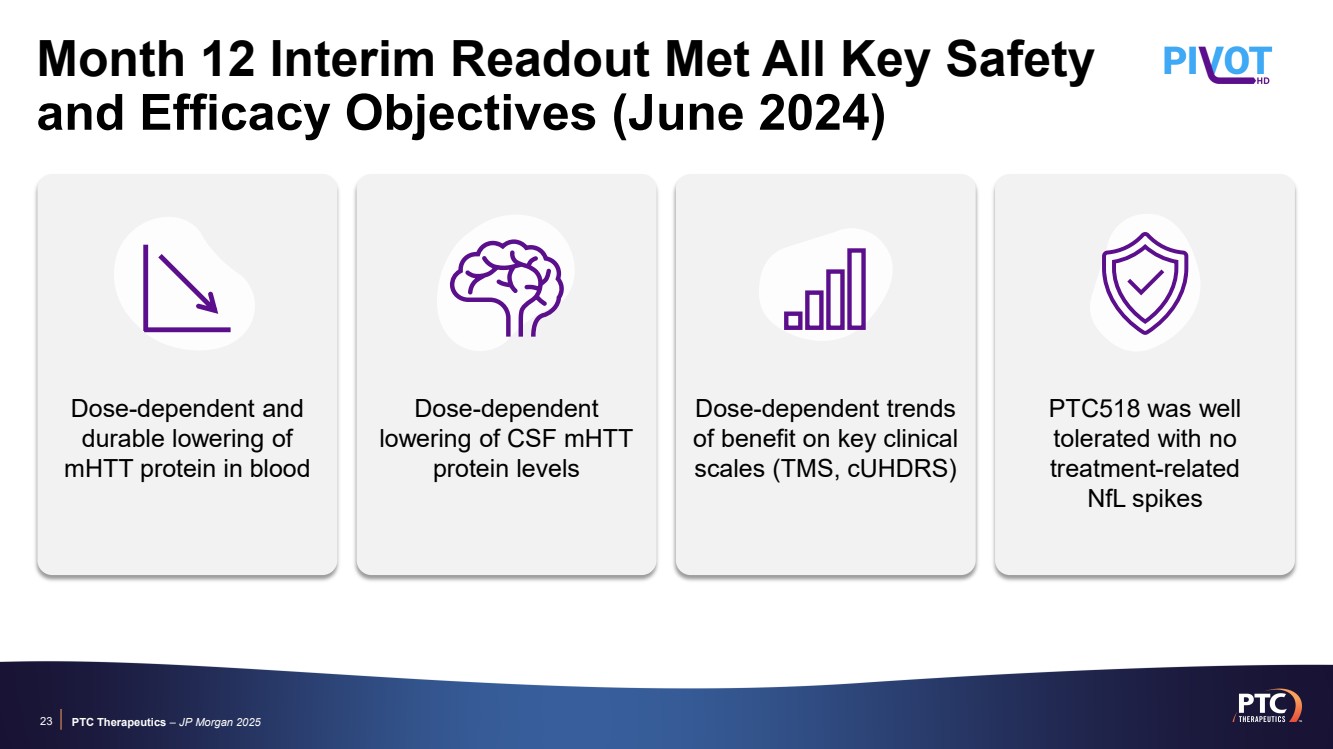 Month 12 Interim Readout Met All Key Safety and Efficacy Objectives (June 2024)

PIVOT HD

Dose-dependent and durable lowering of mHTT protein in blood

Dose-dependent lowering of CSF mHTT protein levels

Dose-dependent trends of benefit on key clinical scales (TMS, cUHDRS)

PTC518 was well tolerated with no treatment-related NfL spikes

23 | PTC Therapeutics – JP Morgan 2025

PTC THERAPEUTICS